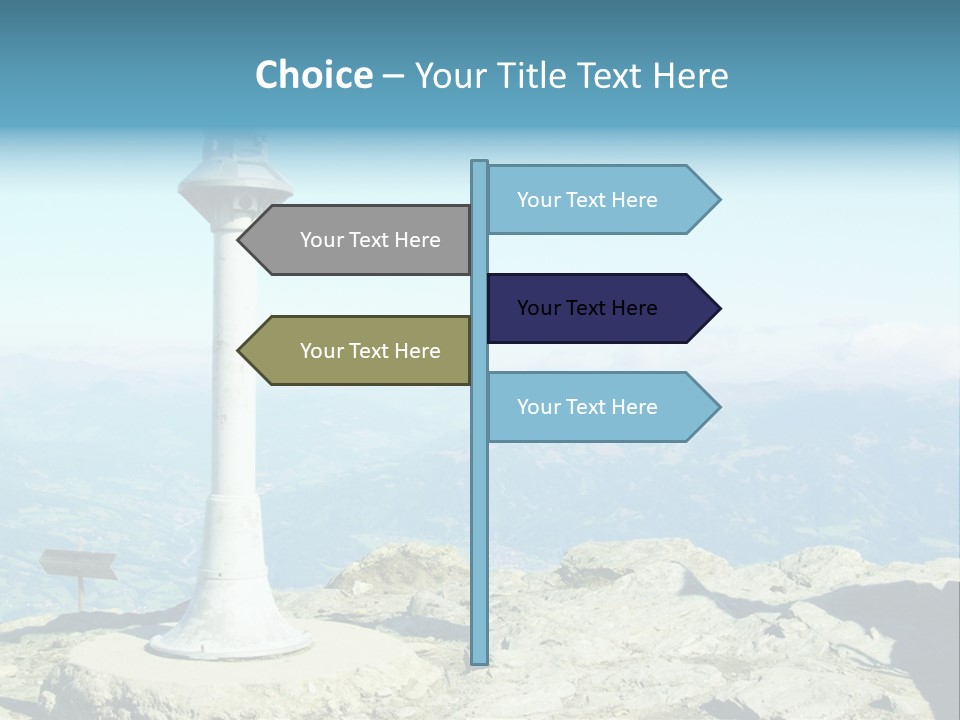 Choice – Your Title Text Here

Your Text Here

Your Text Here

Your Text Here

Your Text Here

Your Text Here